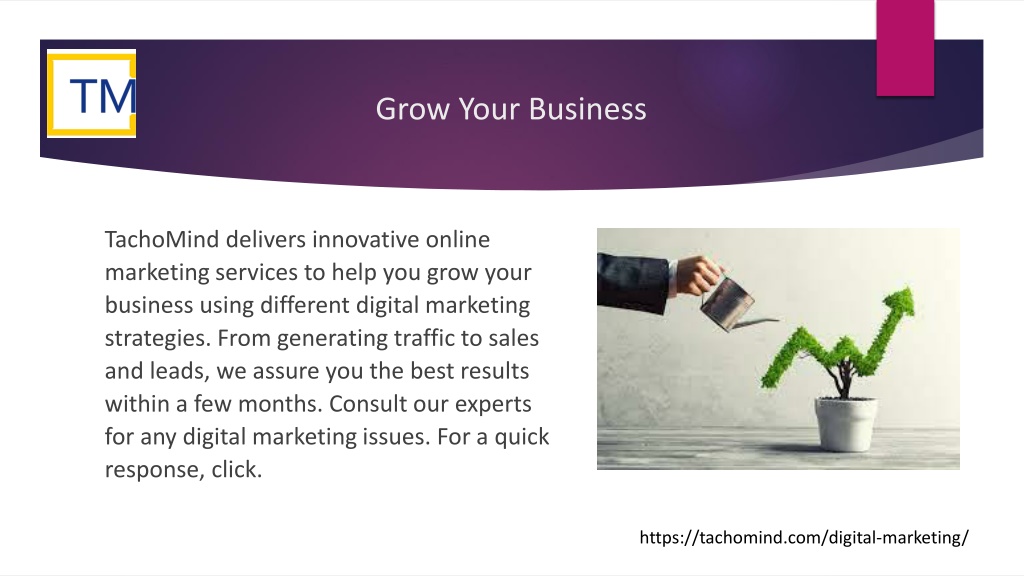 TM

Grow Your Business

TachoMind delivers innovative online marketing services to help you grow your business using different digital marketing strategies. From generating traffic to sales and leads, we assure you the best results within a few months. Consult our experts for any digital marketing issues. For a quick response, click.

https://tachomind.com/digital-marketing/